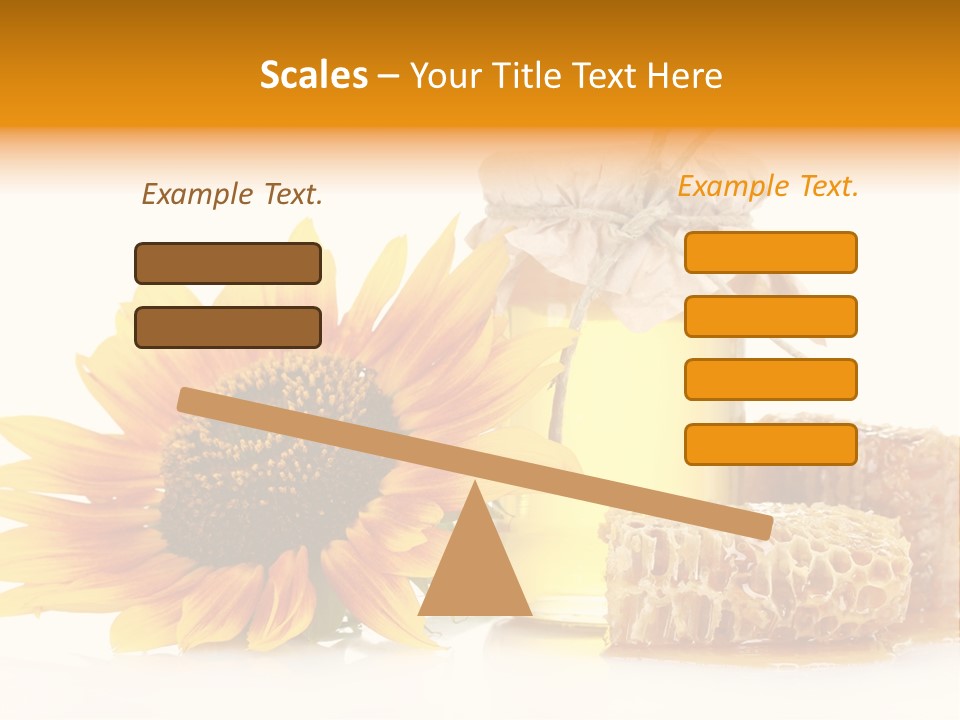 Scales – Your Title Text Here

Example Text.

Example Text.